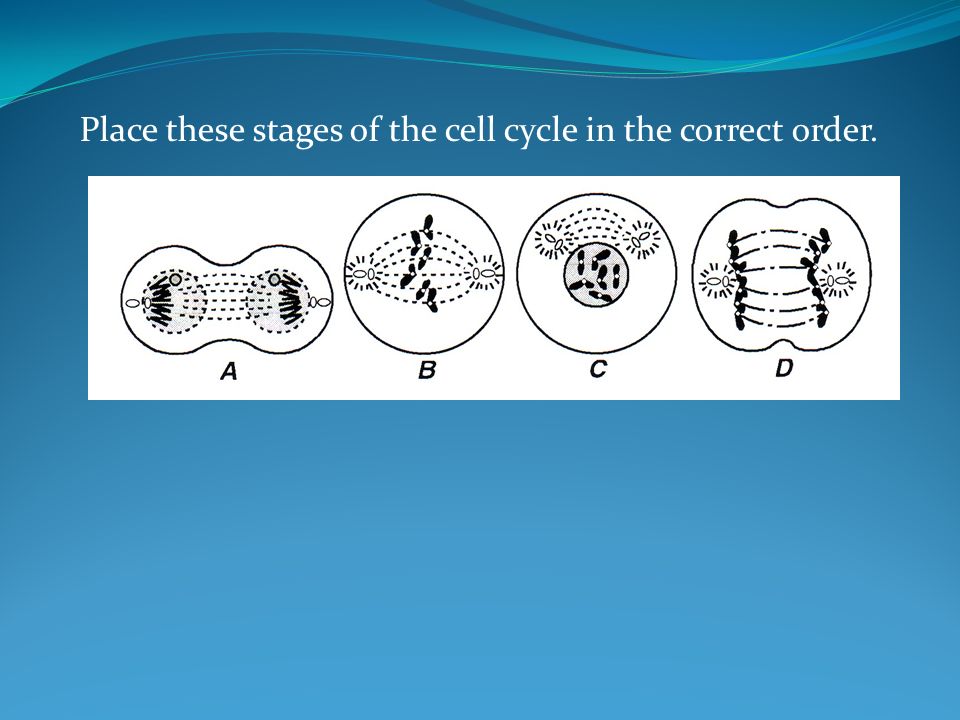 Place these stages of the cell cycle in the correct order.

A

B

C

D